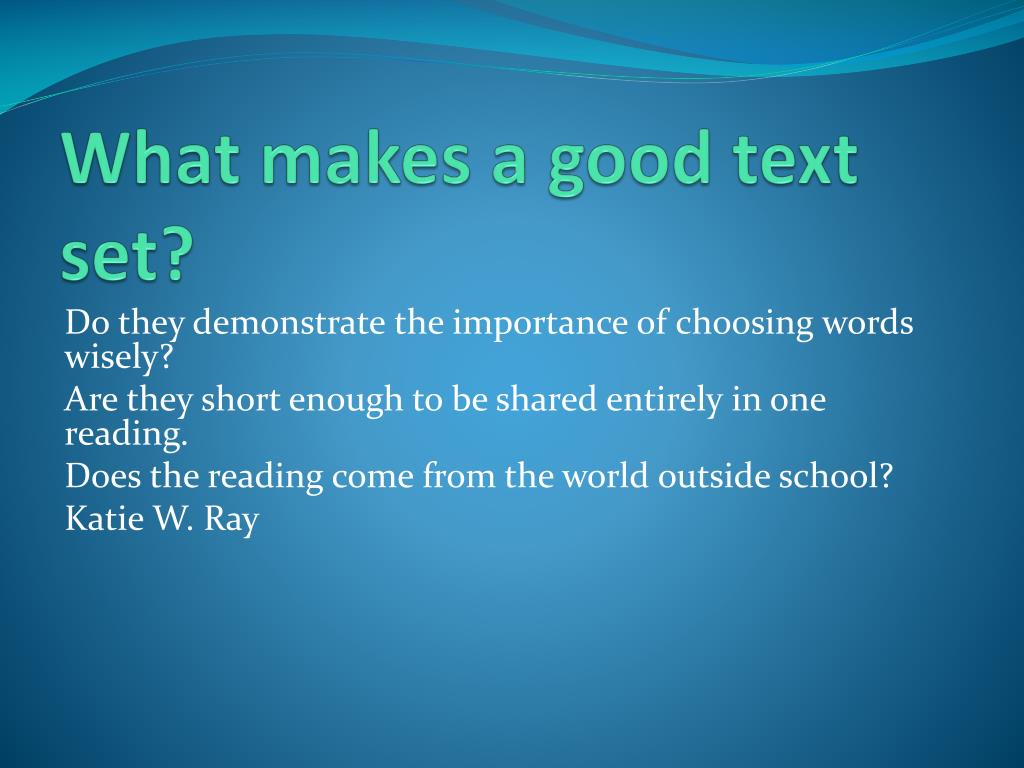 What makes a good text set?

Do they demonstrate the importance of choosing words wisely?

Are they short enough to be shared entirely in one reading.

Does the reading come from the world outside school?

Katie W. Ray